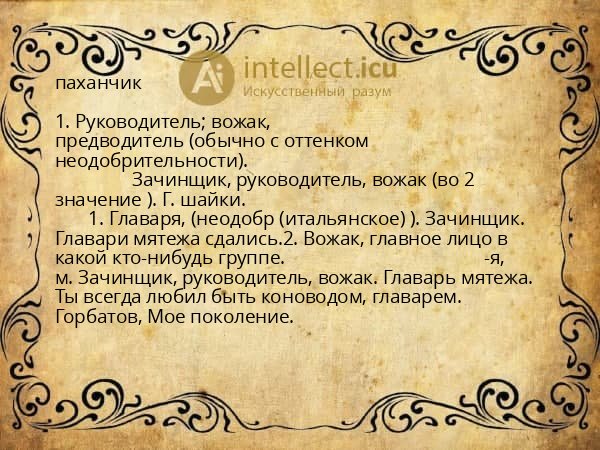 Ai intellect.icu
Искусственный разум

паханчик

1. Руководитель; вожак, предводитель (обычно с оттенком неодобрительности).
Зачинщик, руководитель, вожак (во 2 значение ). Г. шайки.
1. Главаря, (неодобр (итальянское) ). Зачинщик. Главари мятежа сдались.2. Вожак, главное лицо в какой кто-нибудь группе. -я, м. Зачинщик, руководитель, вожак. Главарь мятежа. Ты всегда любил быть коноводом, главарем. Горбатов, Мое поколение.